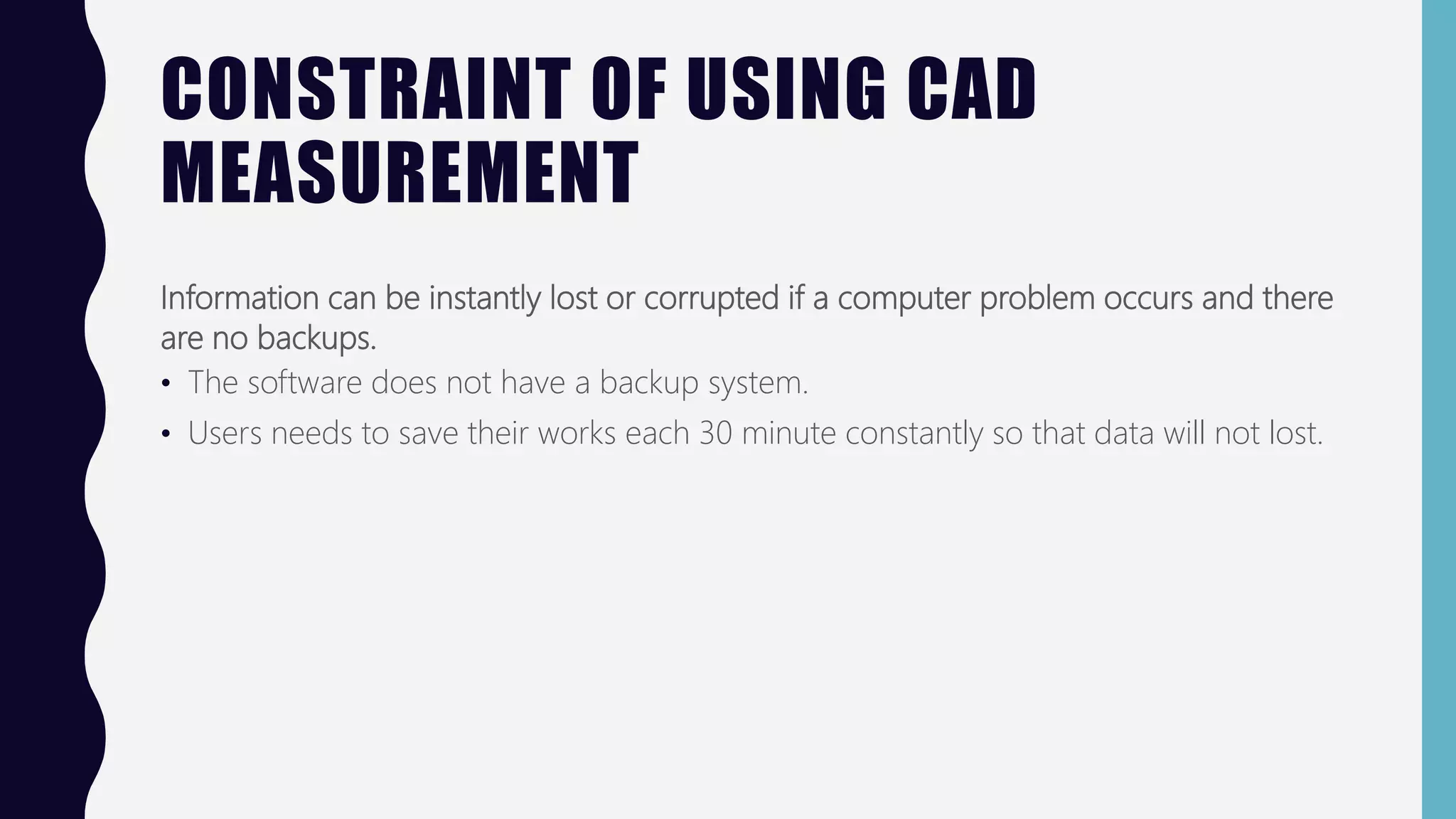 CONSTRAINT OF USING CAD MEASUREMENT

Information can be instantly lost or corrupted if a computer problem occurs and there are no backups.

• The software does not have a backup system.
• Users needs to save their works each 30 minute constantly so that data will not lost.